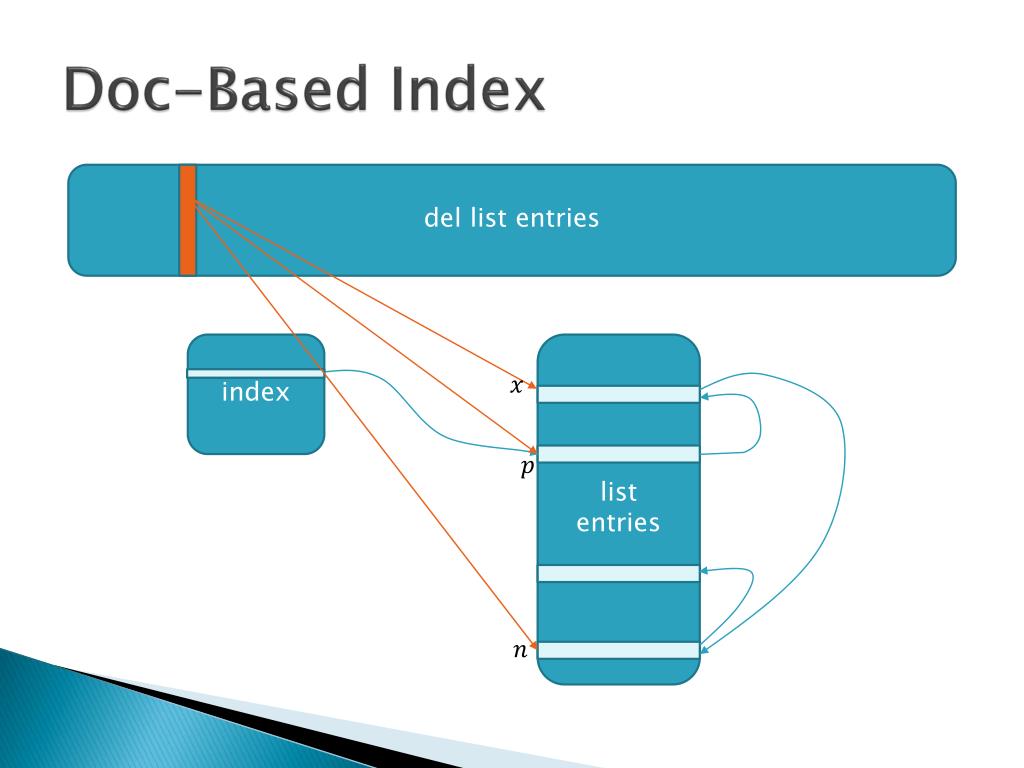 Doc-Based Index

del list entries

index

$x$

$p$

list entries

$n$